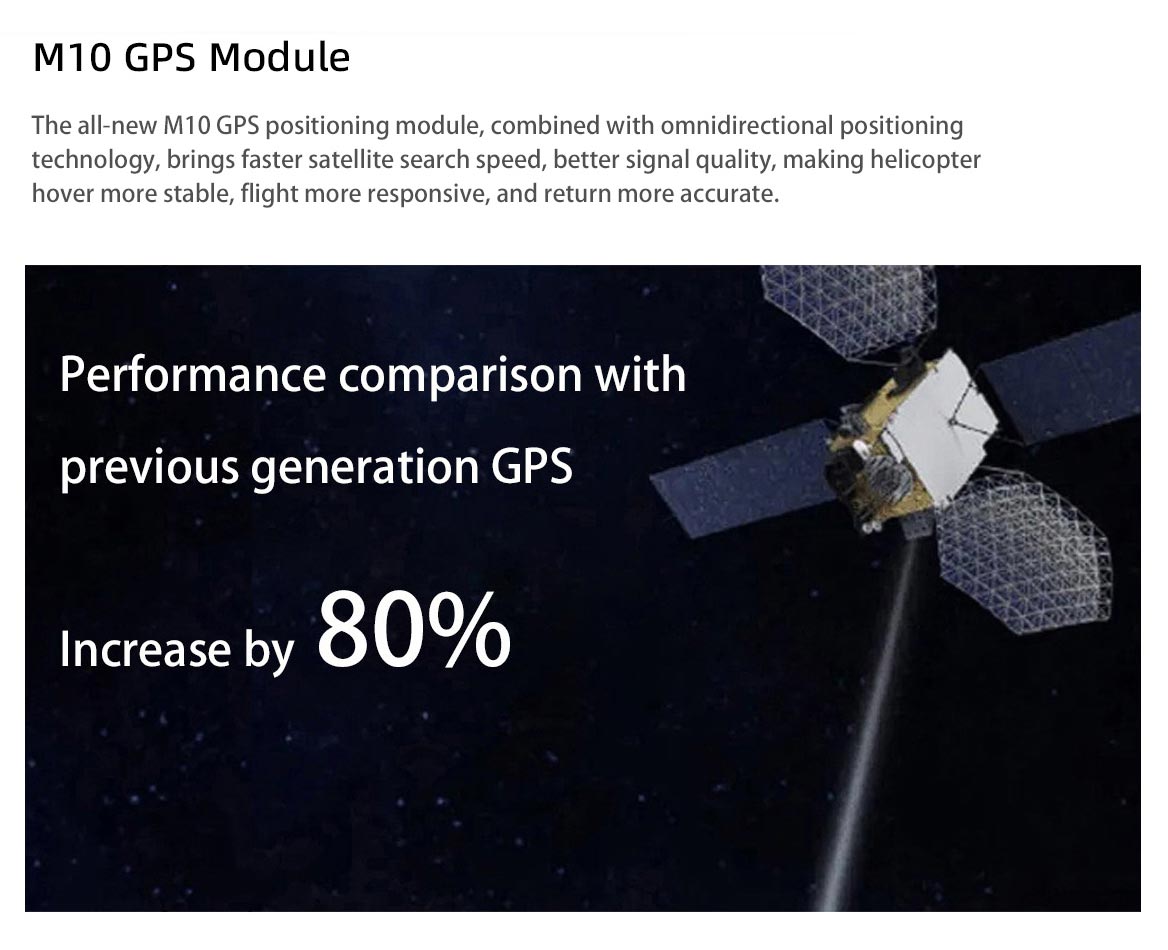 M10 GPS Module

The all-new M10 GPS positioning module, combined with omnidirectional positioning technology, brings faster satellite search speed, better signal quality, making helicopter hover more stable, flight more responsive, and return more accurate.

Performance comparison with previous generation GPS

Increase by 80%